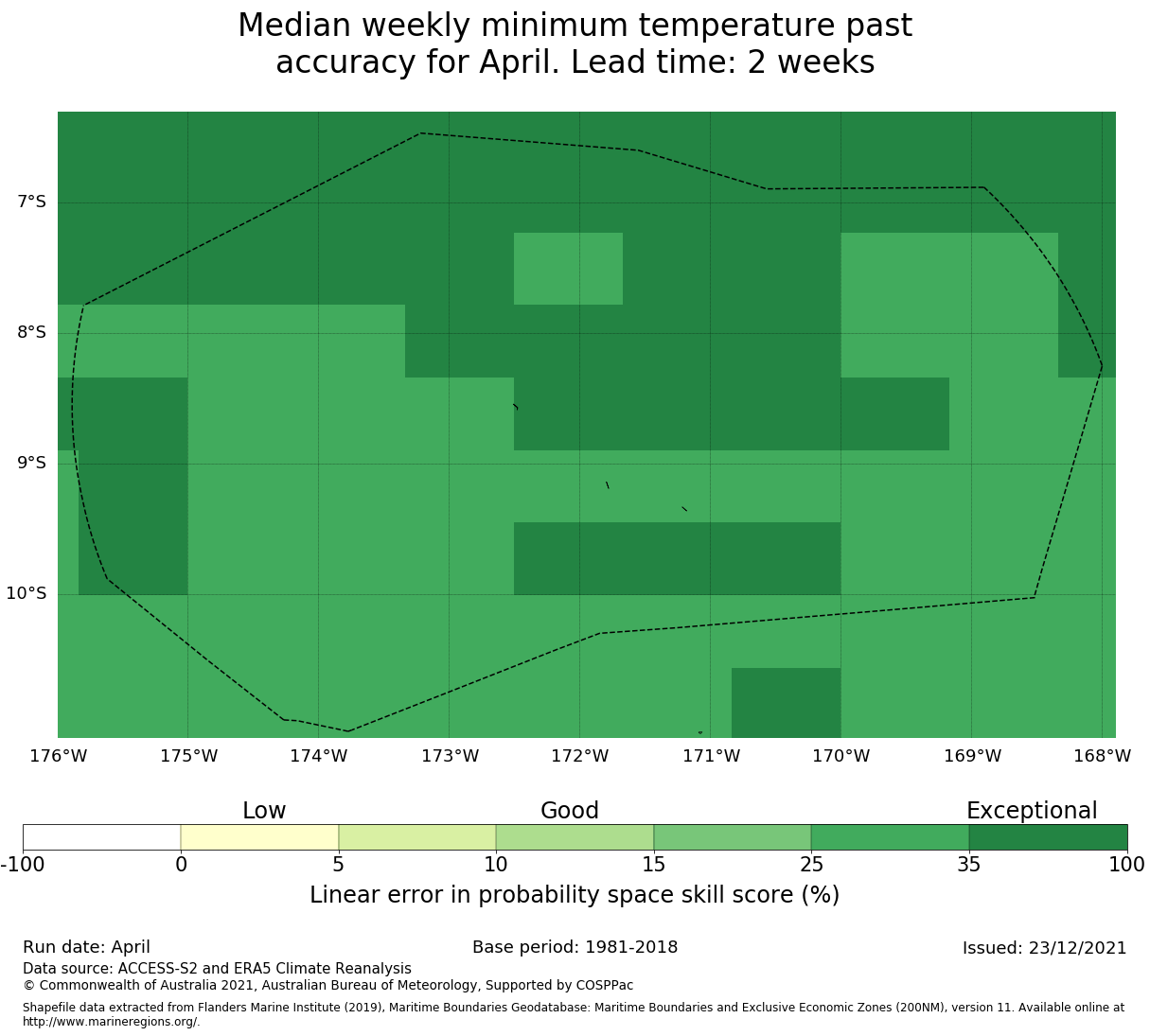 Median weekly minimum temperature past accuracy for April. Lead time: 2 weeks

7°S
8°S
9°S
10°S

176°W 175°W 174°W 173°W 172°W 171°W 170°W 169°W 168°W

Low Good Exceptional

-100 0 5 10 15 25 35 100

Linear error in probability space skill score (%)

Run date: April
Base period: 1981-2018
Issued: 23/12/2021
Data source: ACCESS-S2 and ERA5 Climate Reanalysis
© Commonwealth of Australia 2021, Australian Bureau of Meteorology, Supported by COSPPac

Shapefile data extracted from Flanders Marine Institute (2019), Maritime Boundaries Geodatabase: Maritime Boundaries and Exclusive Economic Zones (200NM), version 11. Available online at http://www.marineregions.org/.